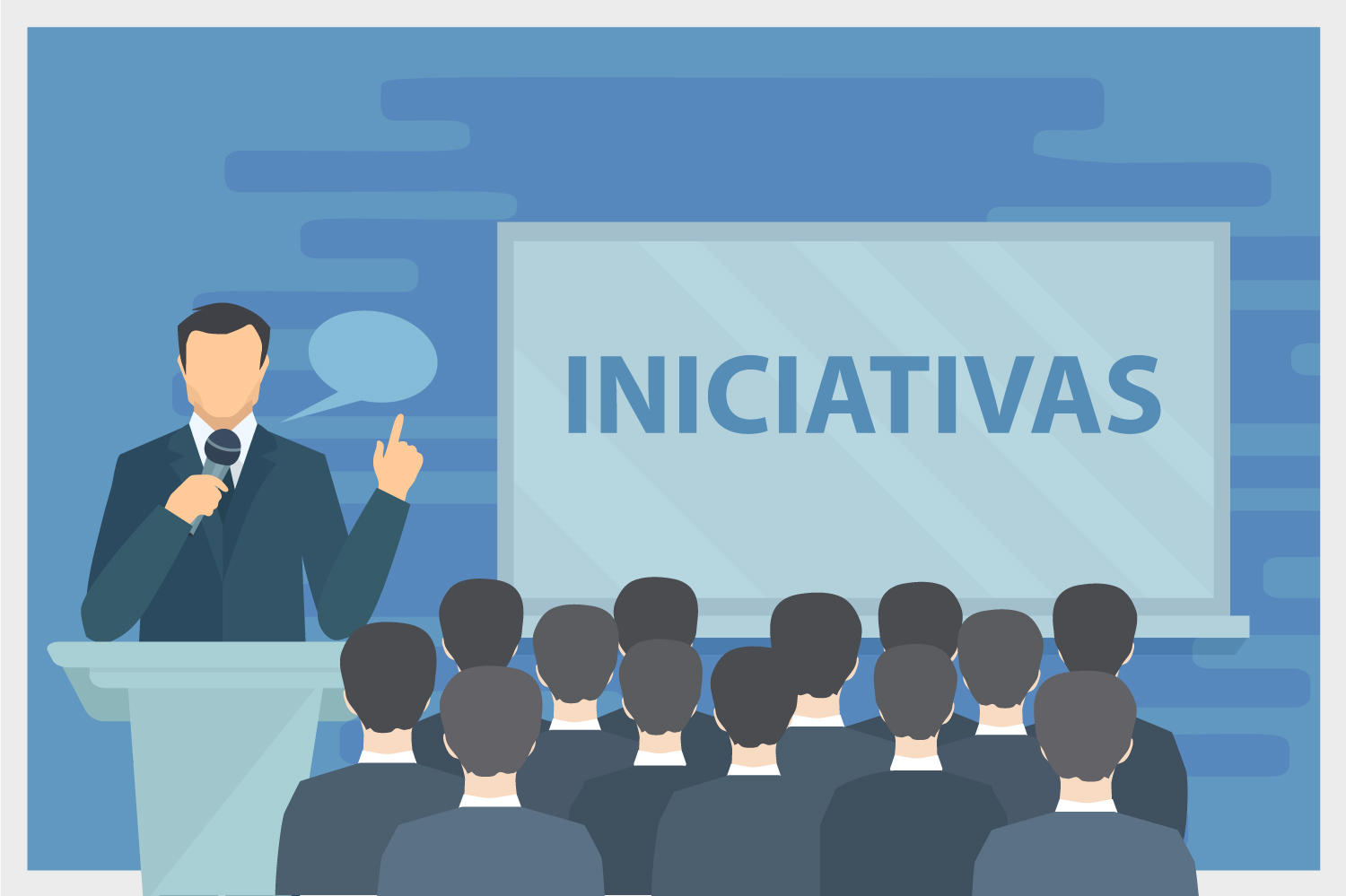 INICIATIVAS